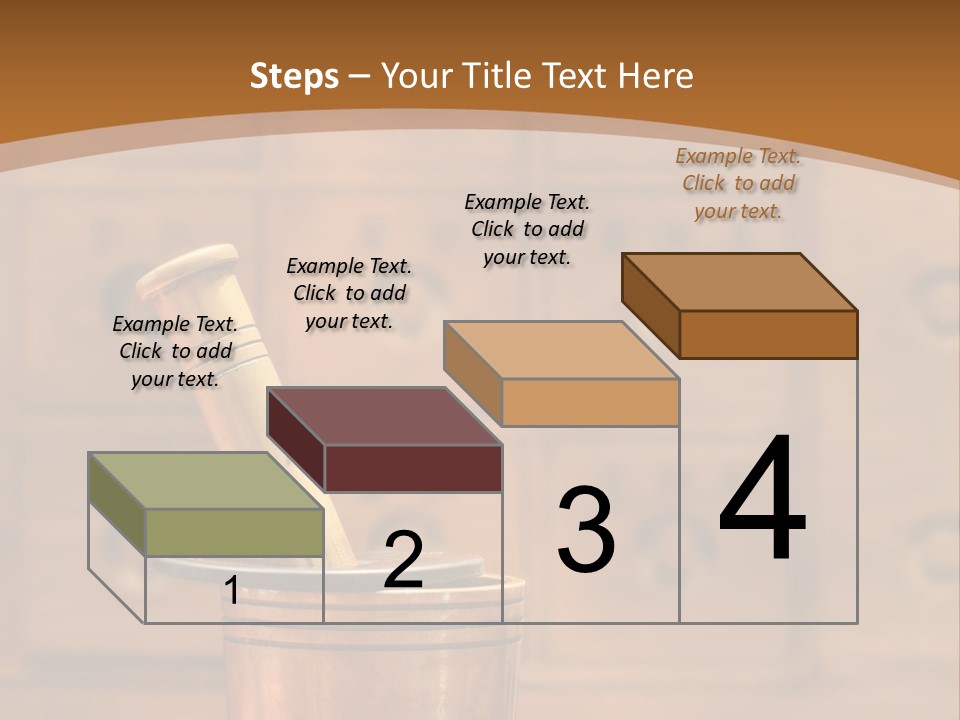 Steps – Your Title Text Here

Example Text. Click to add your text.

Example Text. Click to add your text.

Example Text. Click to add your text.

Example Text. Click to add your text.

1

2

3

4